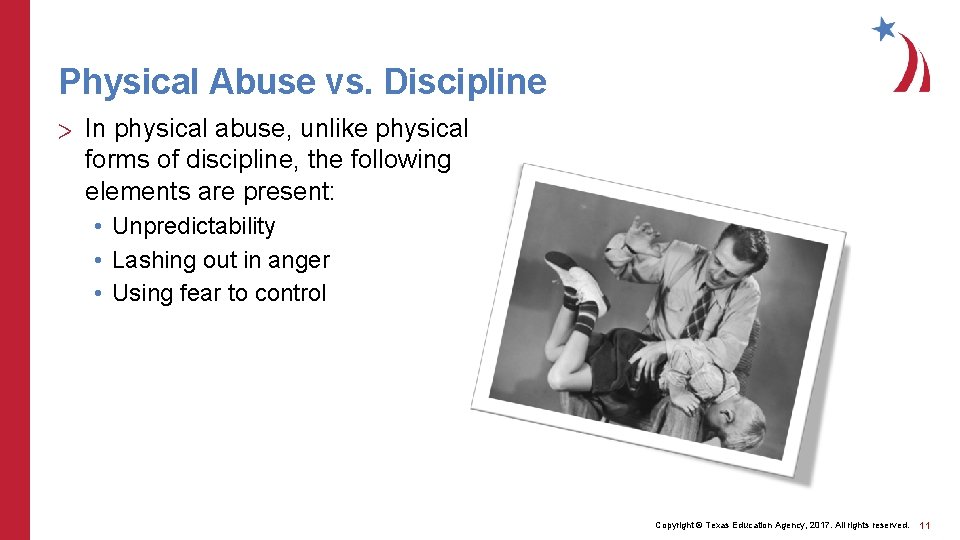 Physical Abuse vs. Discipline

> In physical abuse, unlike physical forms of discipline, the following elements are present:

• Unpredictability
• Lashing out in anger
• Using fear to control

Copyright © Texas Education Agency, 2017. All rights reserved. 11